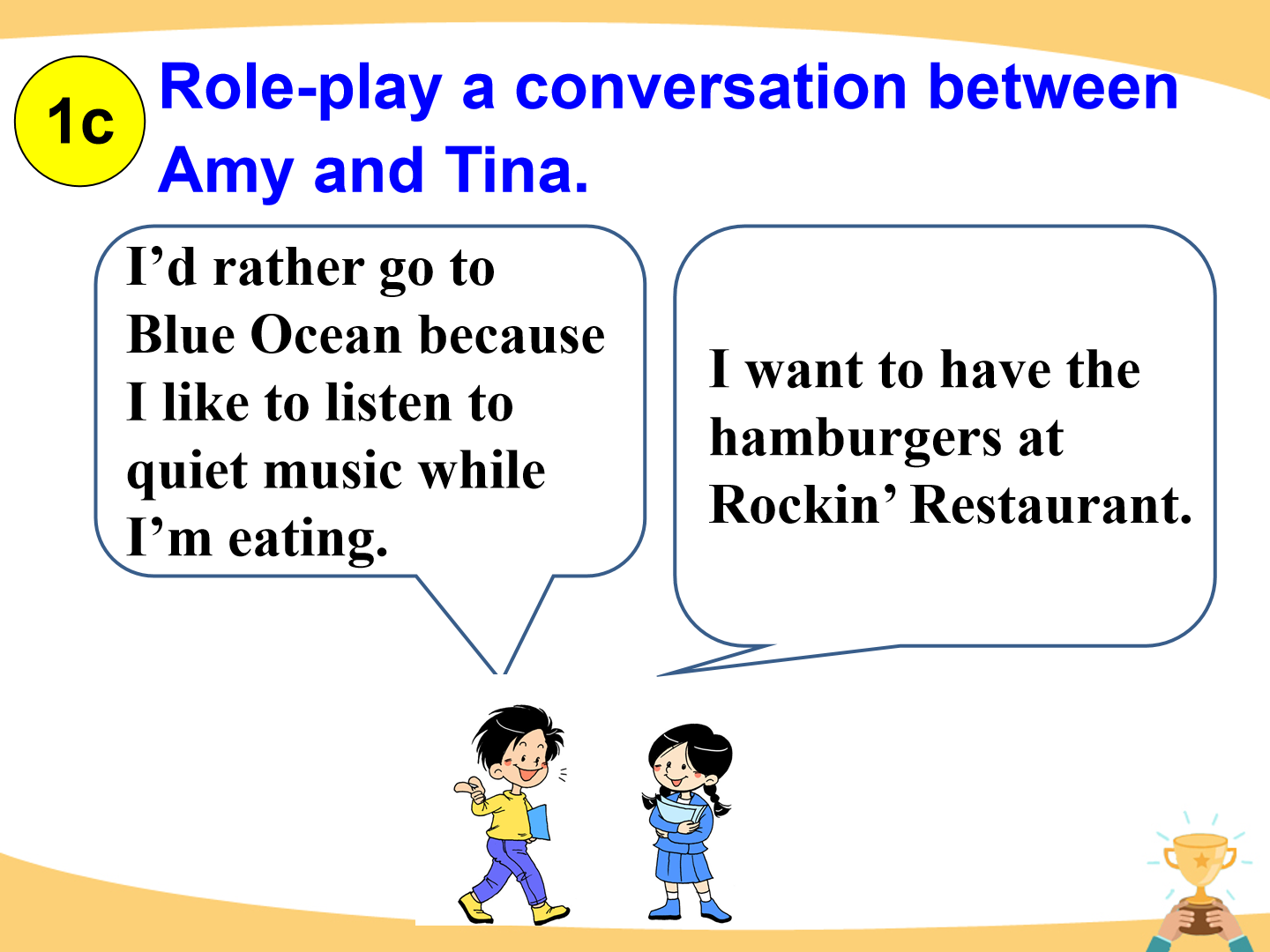 1c Role-play a conversation between Amy and Tina.

I’d rather go to Blue Ocean because I like to listen to quiet music while I’m eating.

I want to have the hamburgers at Rockin’ Restaurant.